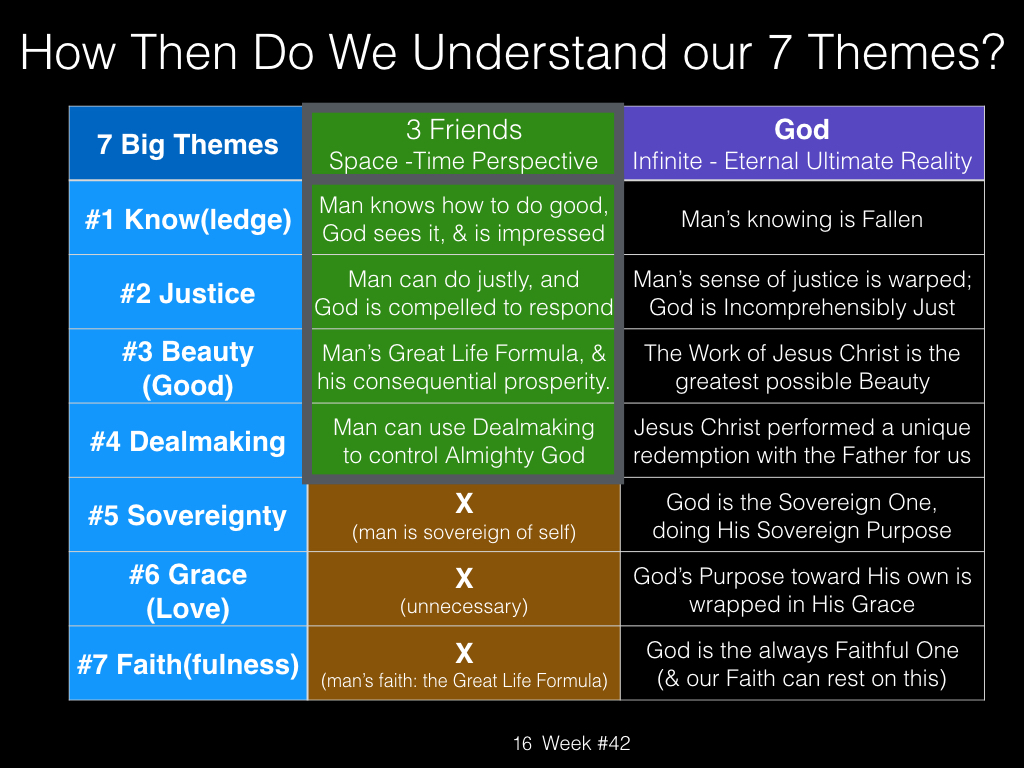 How Then Do We Understand our 7 Themes?

| 7 Big Themes | 3 Friends Space -Time Perspective | God Infinite - Eternal Ultimate Reality |
|---|---|---|
| #1 Know(ledge) | Man knows how to do good, God sees it, & is impressed | Man's knowing is Fallen |
| #2 Justice | Man can do justly, and God is compelled to respond | Man's sense of justice is warped; God is Incomprehensibly Just |
| #3 Beauty (Good) | Man's Great Life Formula, & his consequential prosperity. | The Work of Jesus Christ is the greatest possible Beauty |
| #4 Dealmaking | Man can use Dealmaking to control Almighty God | Jesus Christ performed a unique redemption with the Father for us |
| #5 Sovereignty | X (man is sovereign of self) | God is the Sovereign One, doing His Sovereign Purpose |
| #6 Grace (Love) | X (unnecessary) | God's Purpose toward His own is wrapped in His Grace |
| #7 Faith(fulness) | X (man's faith: the Great Life Formula) | God is the always Faithful One (& our Faith can rest on this) |

16 Week #42